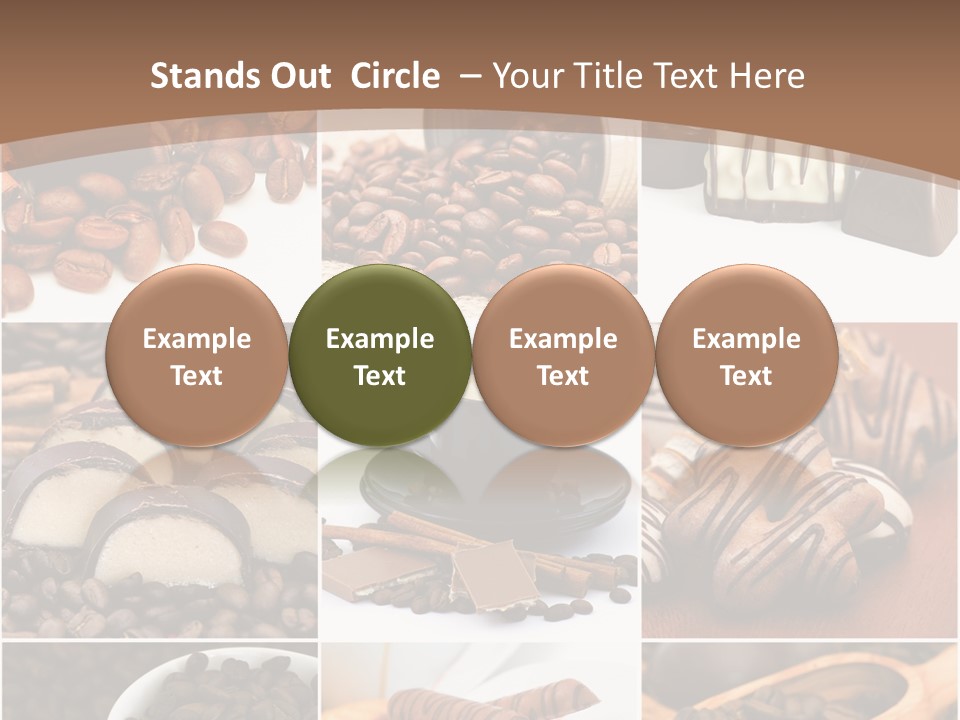 Stands Out Circle – Your Title Text Here

Example Text

Example Text

Example Text

Example Text